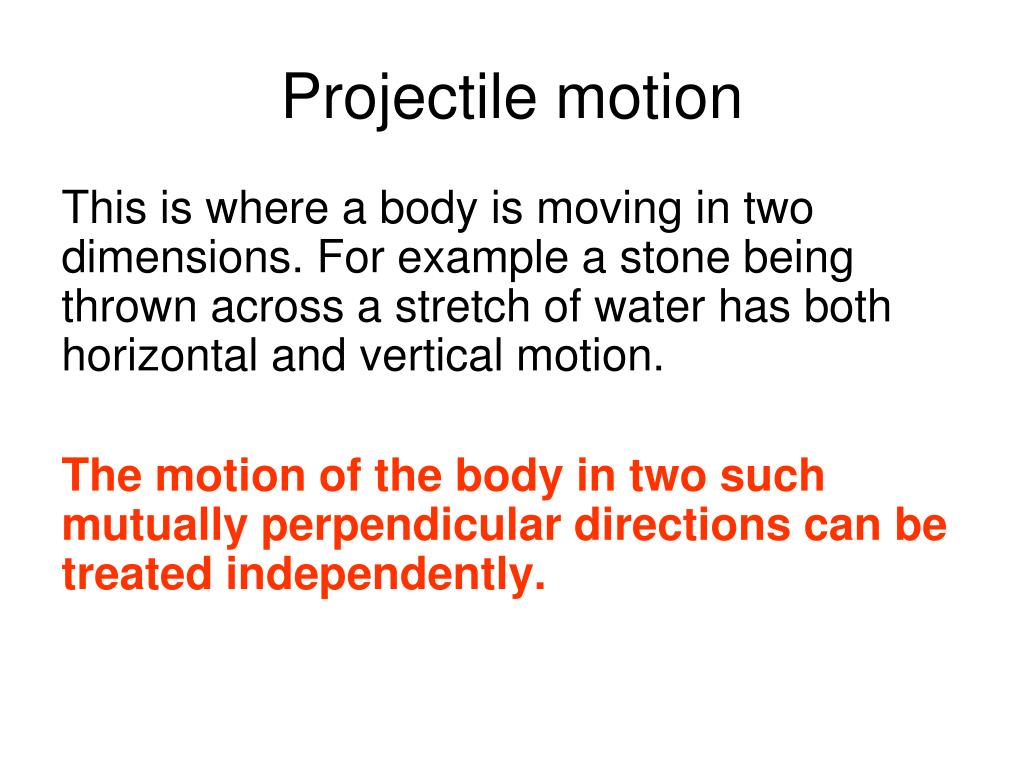 Projectile motion

This is where a body is moving in two dimensions. For example a stone being thrown across a stretch of water has both horizontal and vertical motion.

The motion of the body in two such mutually perpendicular directions can be treated independently.